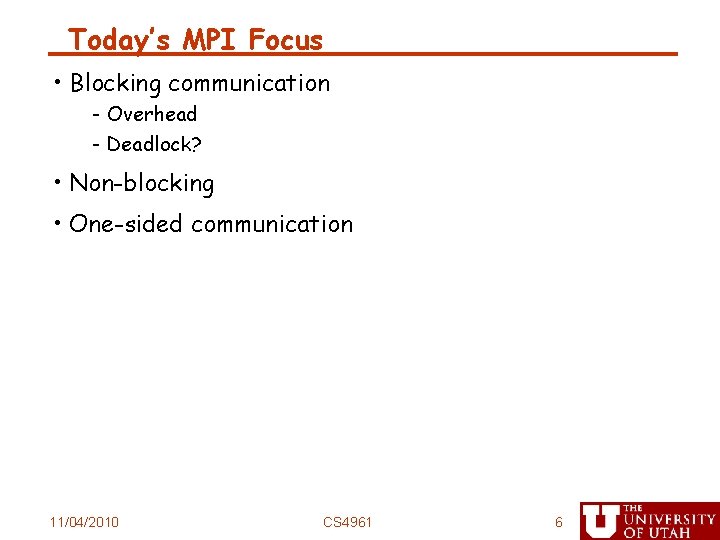 Today's MPI Focus

• Blocking communication
- Overhead
- Deadlock?

• Non-blocking

• One-sided communication

11/04/2010

CS4961

6

U THE UNIVERSITY OF UTAH